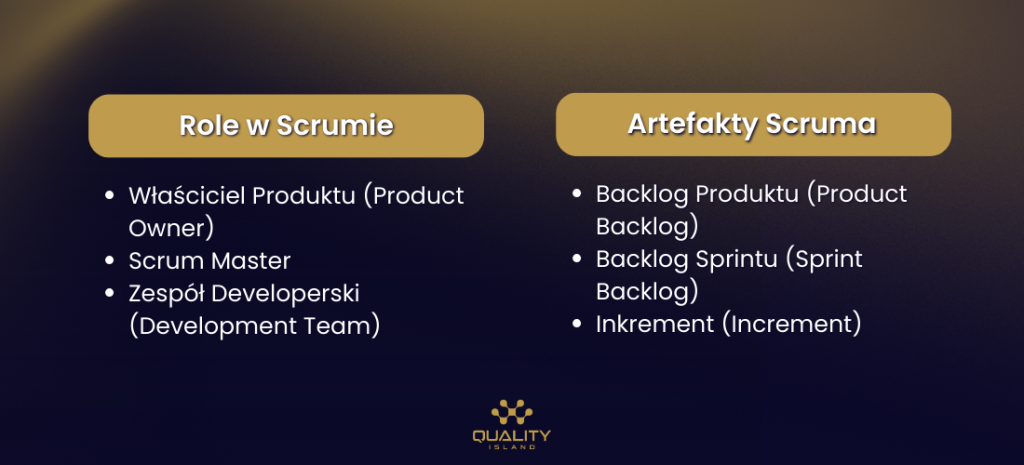 Role w Scrumie

- Właściciel Produktu (Product Owner)
- Scrum Master
- Zespół Developerski (Development Team)

Artefakty Scruma

- Backlog Produktu (Product Backlog)
- Backlog Sprintu (Sprint Backlog)
- Inkrement (Increment)

QUALITY ISLAND